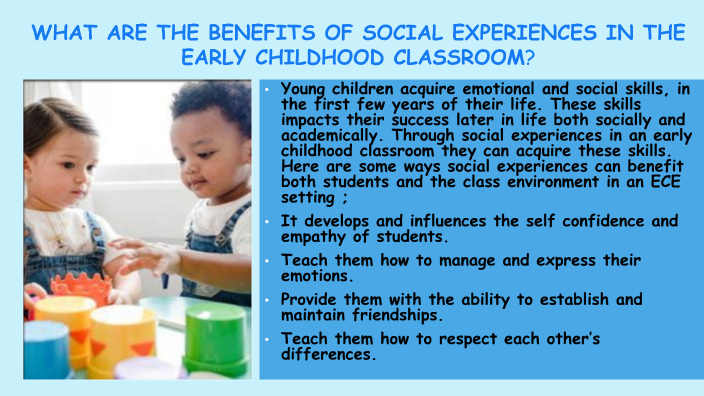 WHAT ARE THE BENEFITS OF SOCIAL EXPERIENCES IN THE EARLY CHILDHOOD CLASSROOM?

• Young children acquire emotional and social skills, in the first few years of their life. These skills impacts their success later in life both socially and academically. Through social experiences in an early childhood classroom they can acquire these skills. Here are some ways social experiences can benefit both students and the class environment in an ECE setting ;

• It develops and influences the self confidence and empathy of students.

• Teach them how to manage and express their emotions.

• Provide them with the ability to establish and maintain friendships.

• Teach them how to respect each other's differences.